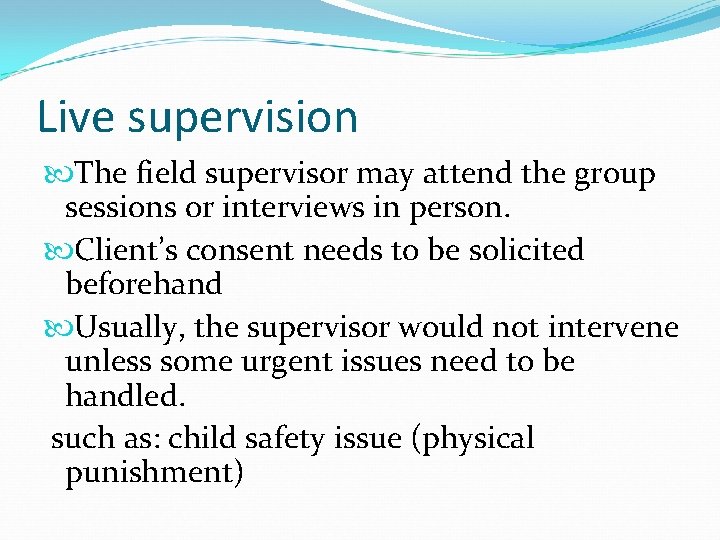 Live supervision

The field supervisor may attend the group sessions or interviews in person.

Client's consent needs to be solicited beforehand

Usually, the supervisor would not intervene unless some urgent issues need to be handled.

such as: child safety issue (physical punishment)